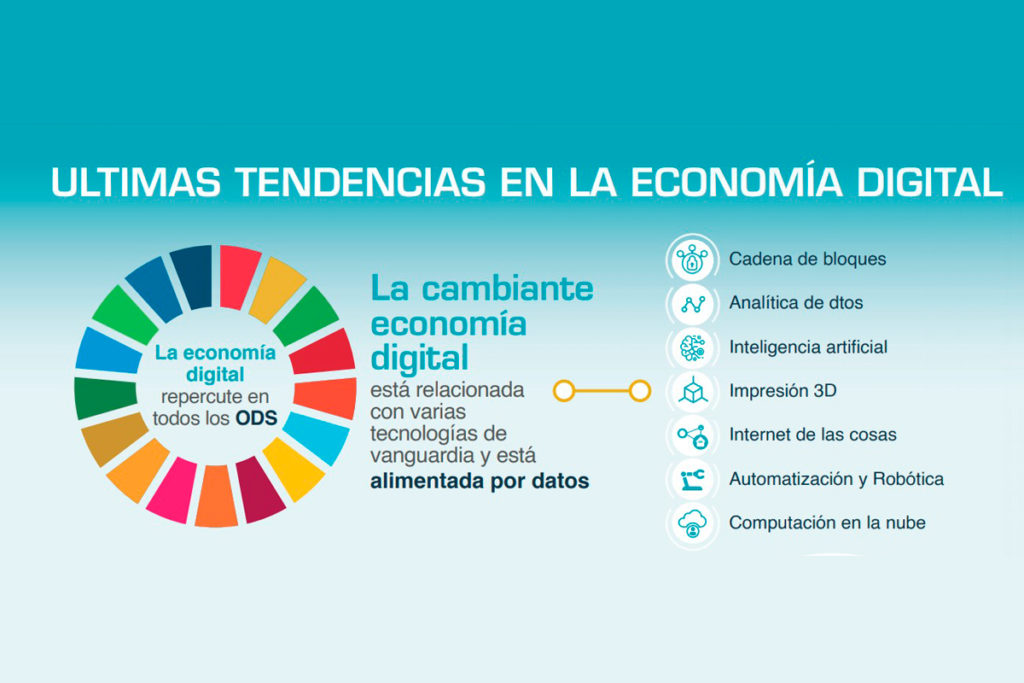 ULTIMAS TENDENCIAS EN LA ECONOMÍA DIGITAL

La economía digital repercute en todos los ODS

La cambiante economía digital está relacionada con varias tecnologías de vanguardia y está alimentada por datos

Cadena de bloques
Analítica de dtos
Inteligencia artificial
Impresión 3D
Internet de las cosas
Automatización y Robótica
Computación en la nube